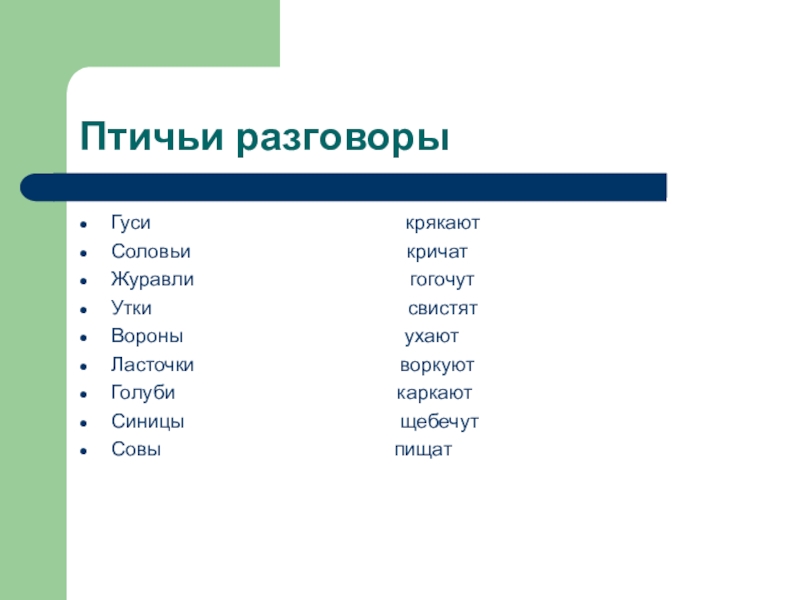 Птичьи разговоры

- Гуси крякают
- Соловьи кричат
- Журавли гогочут
- Утки свистят
- Вороны ухают
- Ласточки воркуют
- Голуби каркают
- Синицы щебечут
- Совы пищат